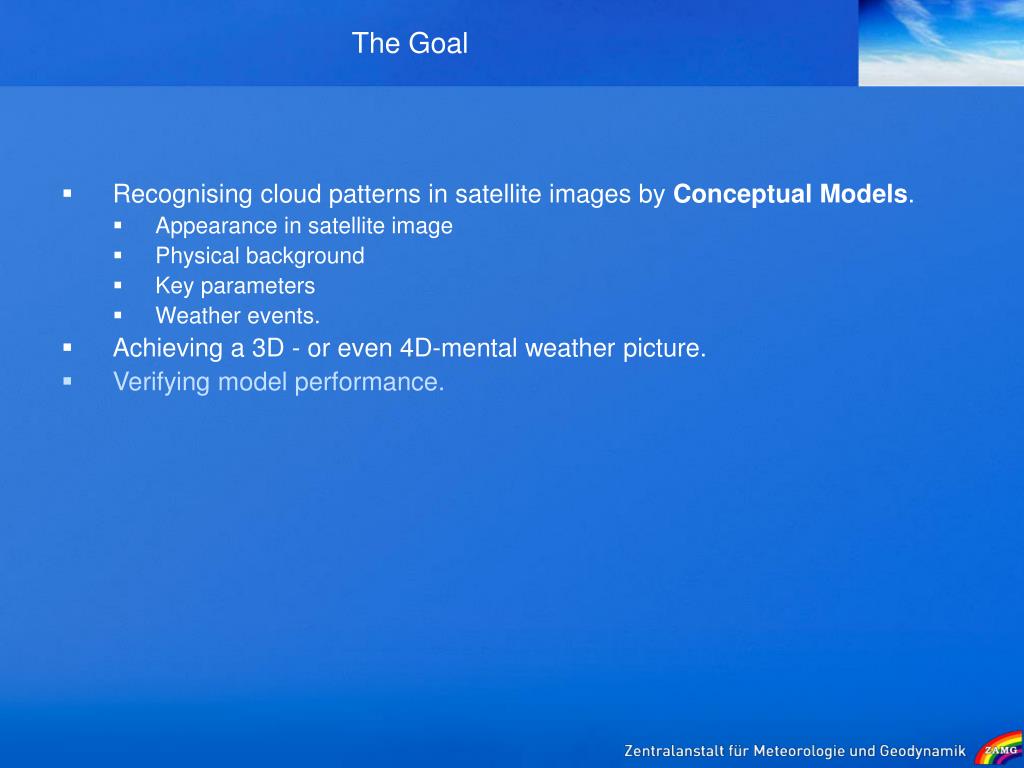 The Goal

▪ Recognising cloud patterns in satellite images by **Conceptual Models**.
 ▪ Appearance in satellite image
 ▪ Physical background
 ▪ Key parameters
 ▪ Weather events.
▪ Achieving a 3D - or even 4D-mental weather picture.
▪ Verifying model performance.

Zentralanstalt für Meteorologie und Geodynamik ZAMG